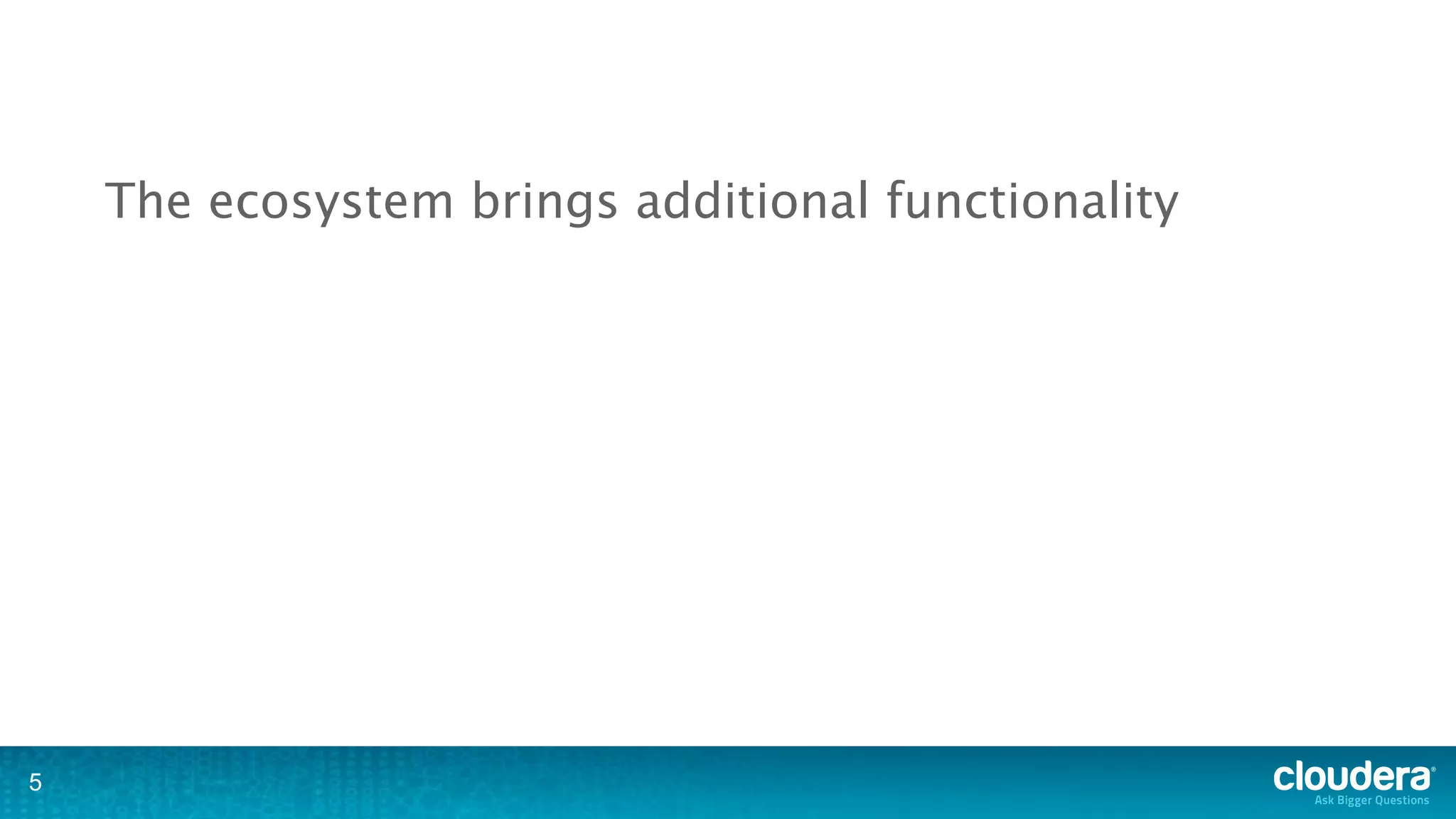 The ecosystem brings additional functionality

5

cloudera®
Ask Bigger Questions